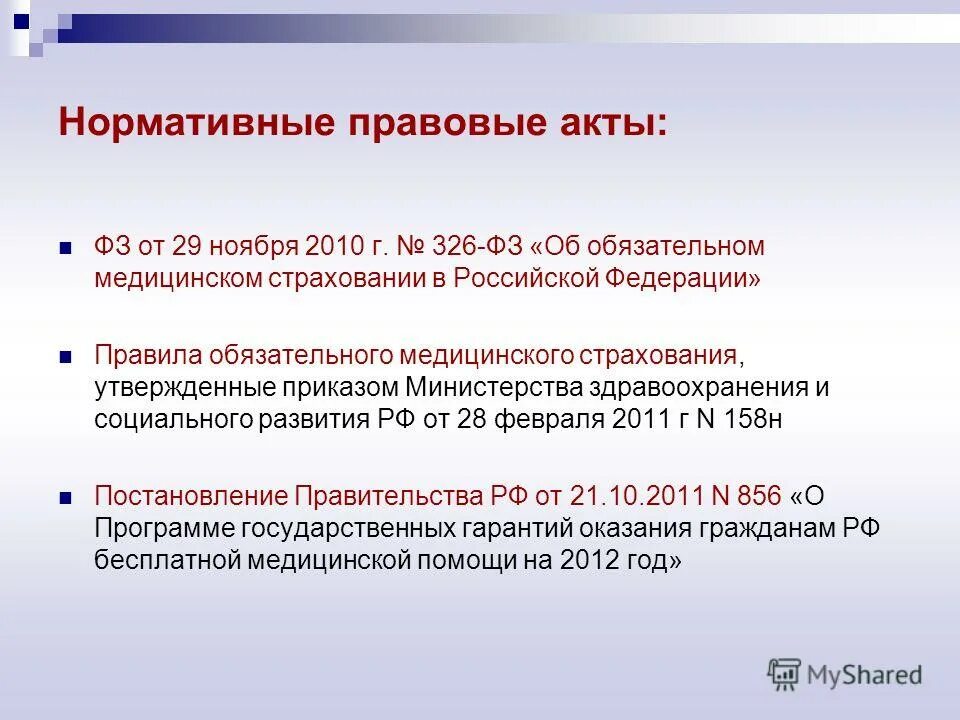 Нормативные правовые акты:

ФЗ от 29 ноября 2010 г. № 326-ФЗ «Об обязательном медицинском страховании в Российской Федерации»

Правила обязательного медицинского страхования, утвержденные приказом Министерства здравоохранения и социального развития РФ от 28 февраля 2011 г N 158н

Постановление Правительства РФ от 21.10.2011 N 856 «О Программе государственных гарантий оказания гражданам РФ бесплатной медицинской помощи на 2012 год»

MyShared